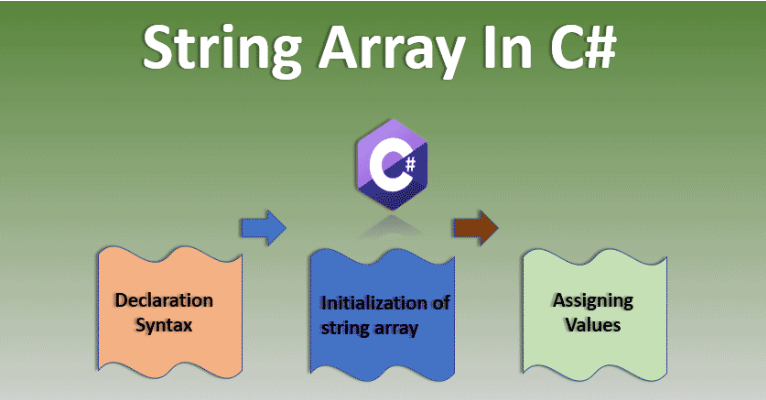 String Array In C#

C#

Declaration Syntax

Initialization of string array

Assigning Values